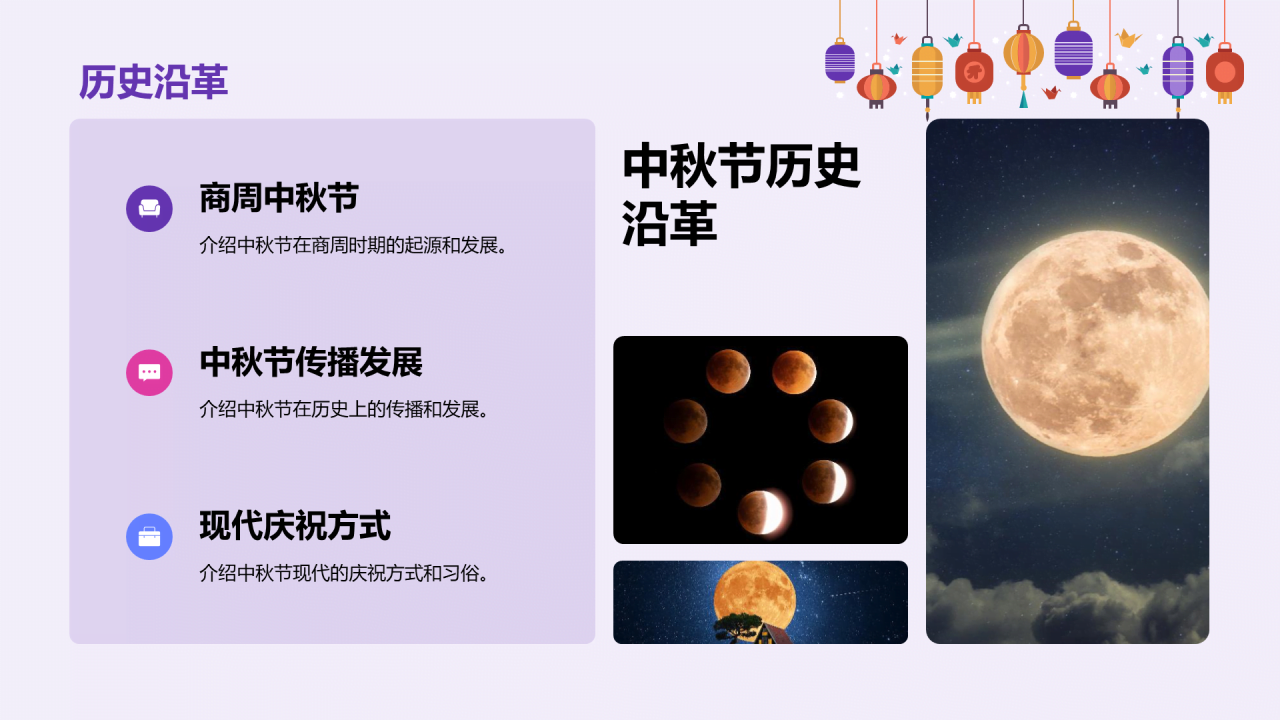 历史沿革

商周中秋节

介绍中秋节在商周时期的起源和发展。

中秋节传播发展

介绍中秋节在历史上的传播和发展。

现代庆祝方式

介绍中秋节现代的庆祝方式和习俗。

中秋节历史沿革